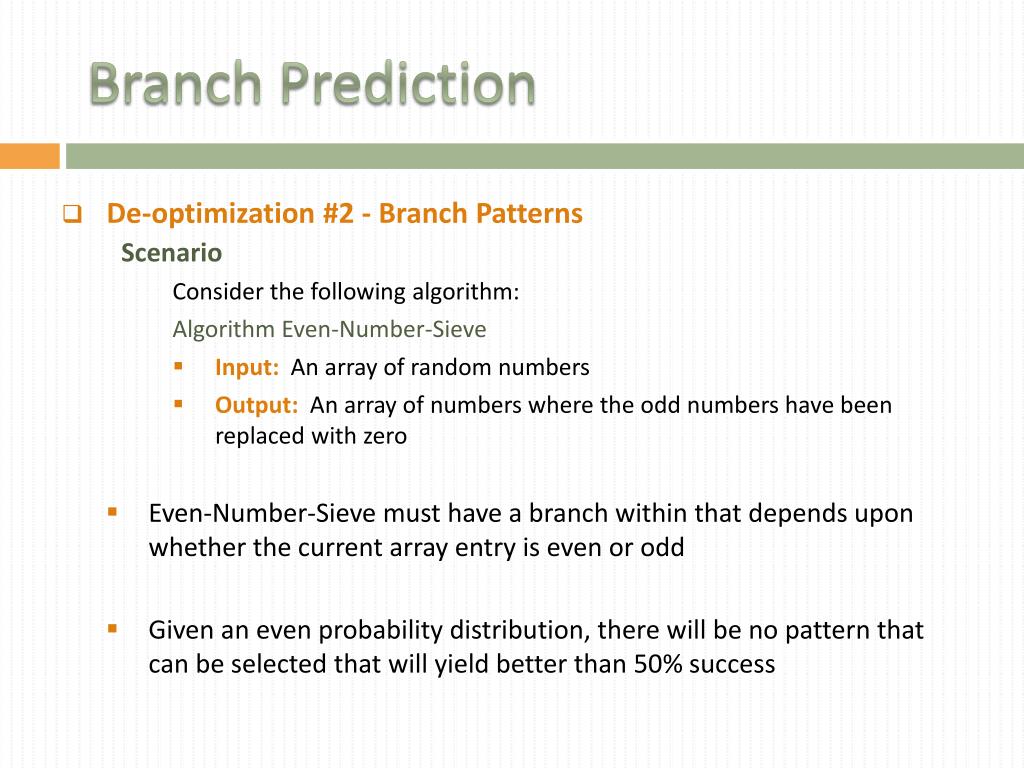 Branch Prediction

De-optimization #2 - Branch Patterns

Scenario

Consider the following algorithm:

Algorithm Even-Number-Sieve

Input: An array of random numbers

Output: An array of numbers where the odd numbers have been replaced with zero

Even-Number-Sieve must have a branch within that depends upon whether the current array entry is even or odd

Given an even probability distribution, there will be no pattern that can be selected that will yield better than 50% success